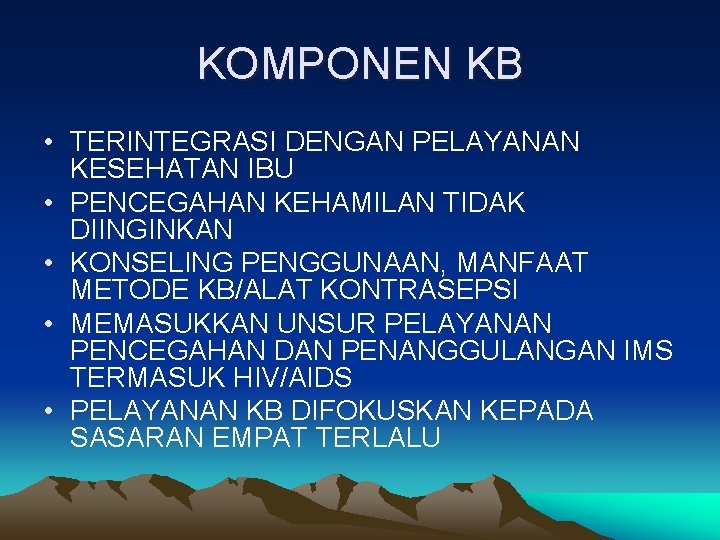 KOMPONEN KB

• TERINTEGRASI DENGAN PELAYANAN KESEHATAN IBU
• PENCEGAHAN KEHAMILAN TIDAK DIINGINKAN
• KONSELING PENGGUNAAN, MANFAAT METODE KB/ALAT KONTRASEPSI
• MEMASUKKAN UNSUR PELAYANAN PENCEGAHAN DAN PENANGGULANGAN IMS TERMASUK HIV/AIDS
• PELAYANAN KB DIFOKUSKAN KEPADA SASARAN EMPAT TERLALU